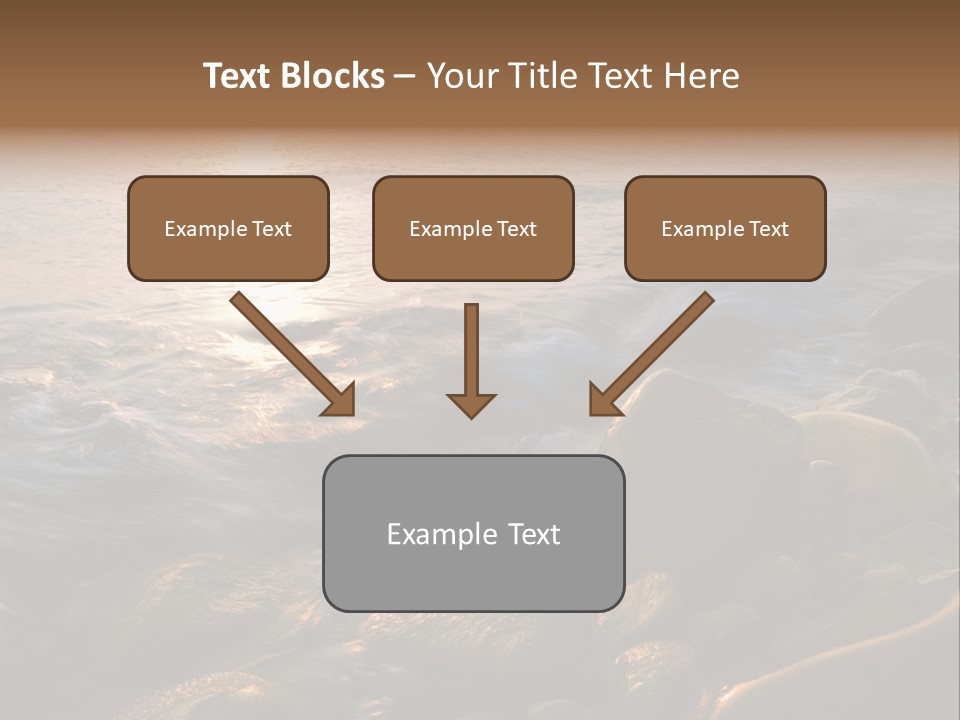 Text Blocks – Your Title Text Here

Example Text

Example Text

Example Text

Example Text